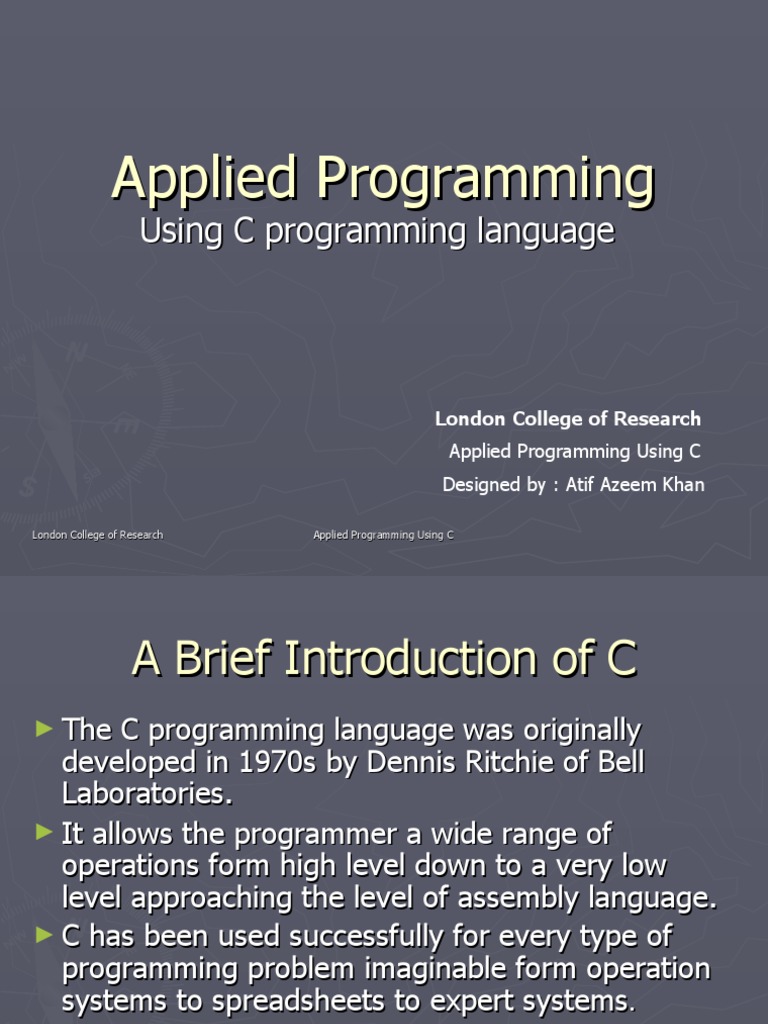 Applied Programming
Using C programming language

London College of Research
Applied Programming Using C
Designed by : Atif Azeem Khan

London College of Research
Applied Programming Using C

A Brief Introduction of C

► The C programming language was originally developed in 1970s by Dennis Ritchie of Bell Laboratories.
► It allows the programmer a wide range of operations form high level down to a very low level approaching the level of assembly language.
► C has been used successfully for every type of programming problem imaginable form operation systems to spreadsheets to expert systems.